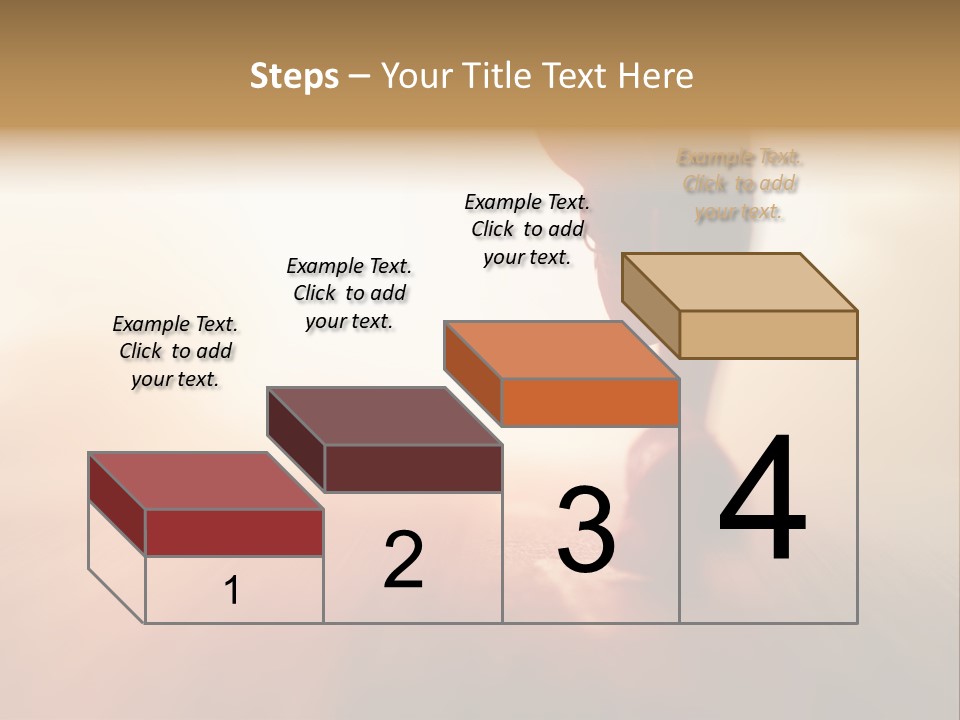 Steps – Your Title Text Here

Example Text. Click to add your text.

Example Text. Click to add your text.

Example Text. Click to add your text.

Example Text. Click to add your text.

1

2

3

4